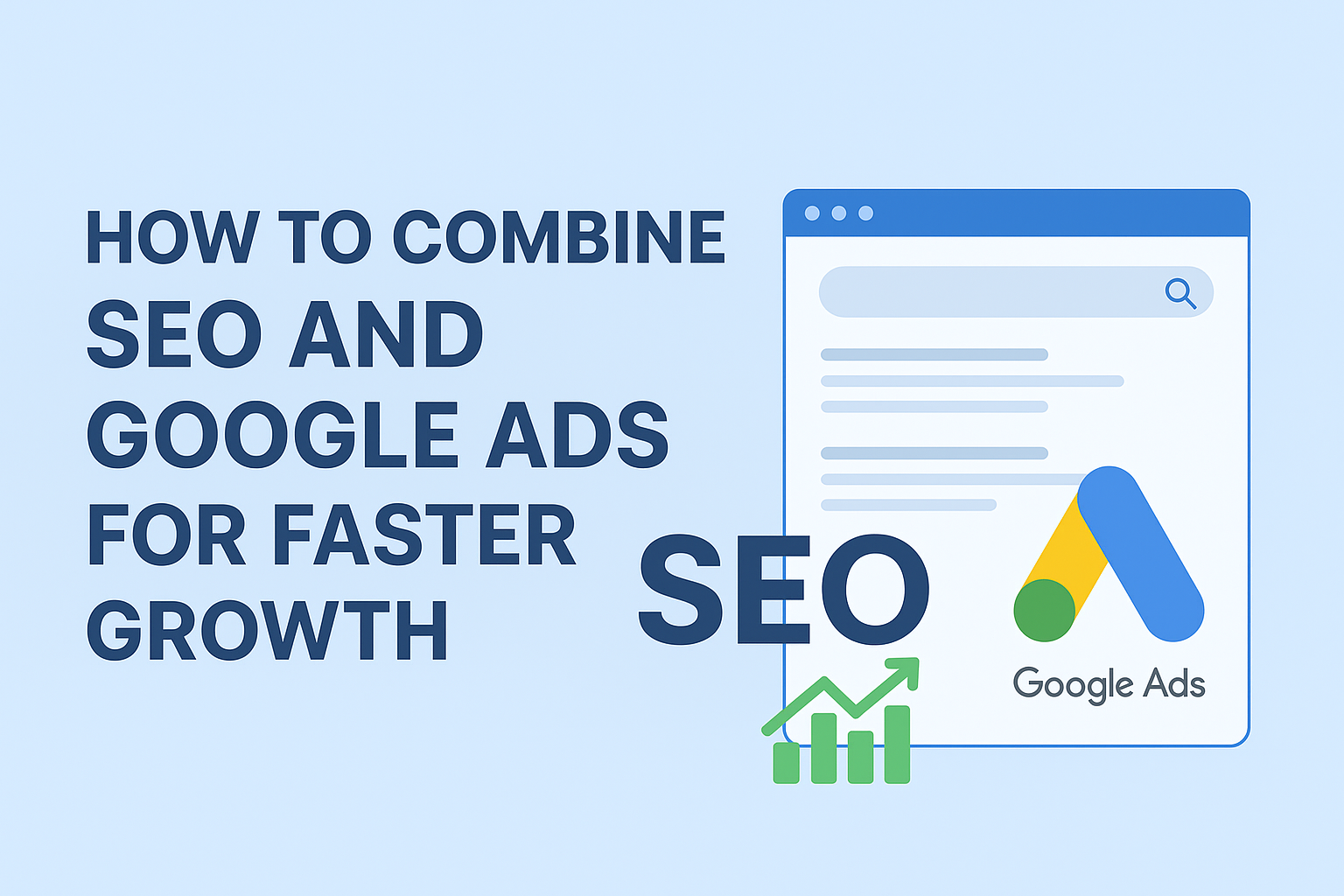 HOW TO COMBINE SEO AND GOOGLE ADS FOR FASTER GROWTH

SEO

Google Ads